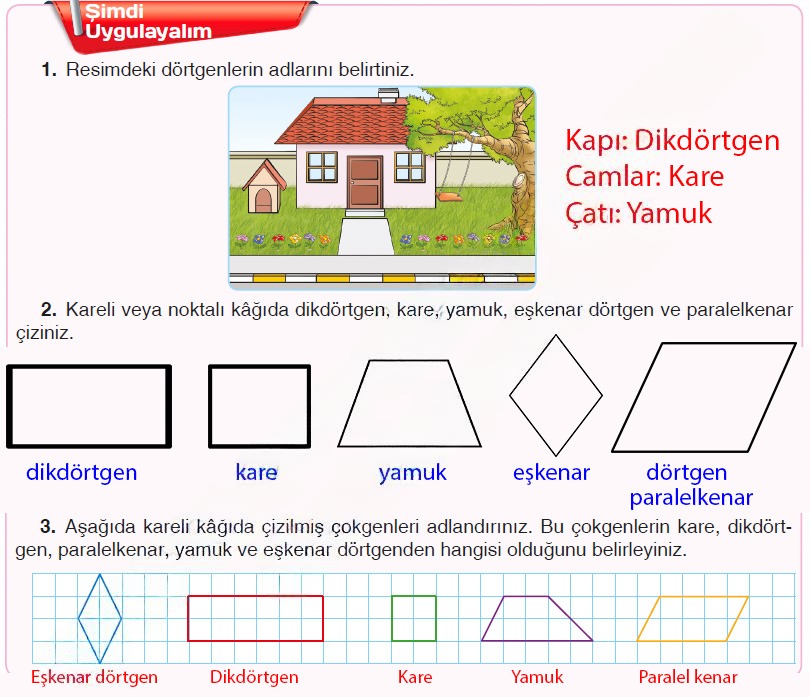 Şimdi Uygulayalım

1. Resimdeki dörtgenlerin adlarını belirtiniz.

Kapı: Dikdörtgen
Camlar: Kare
Çatı: Yamuk

2. Kareli veya noktalı kâğıda dikdörtgen, kare, yamuk, eşkenar dörtgen ve paralelkenar çiziniz.

dikdörtgen kare yamuk eşkenar dörtgen paralelkenar

3. Aşağıda kareli kâğıda çizilmiş çokgenleri adlandırınız. Bu çokgenlerin kare, dikdörtgen, paralelkenar, yamuk ve eşkenar dörtgenden hangisi olduğunu belirleyiniz.

Eşkenar dörtgen Dikdörtgen Kare Yamuk Paralel kenar